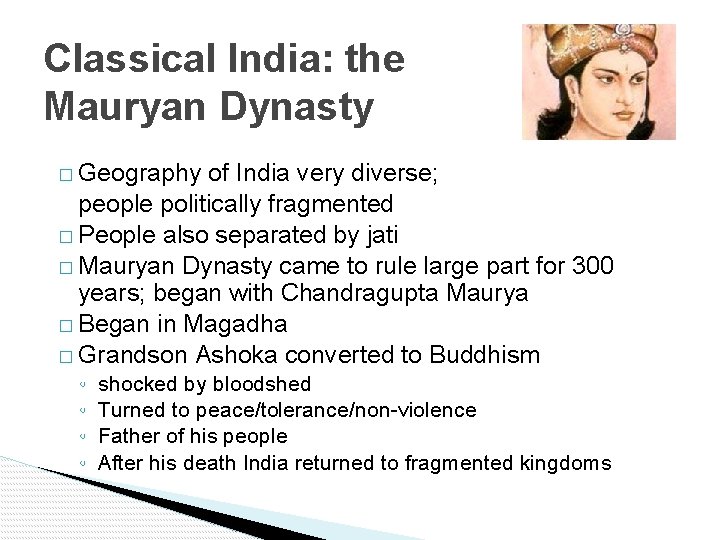 Classical India: the Mauryan Dynasty

□ Geography of India very diverse; people politically fragmented
□ People also separated by jati
□ Mauryan Dynasty came to rule large part for 300 years; began with Chandragupta Maurya
□ Began in Magadha
□ Grandson Ashoka converted to Buddhism
◦ shocked by bloodshed
◦ Turned to peace/tolerance/non-violence
◦ Father of his people
◦ After his death India returned to fragmented kingdoms